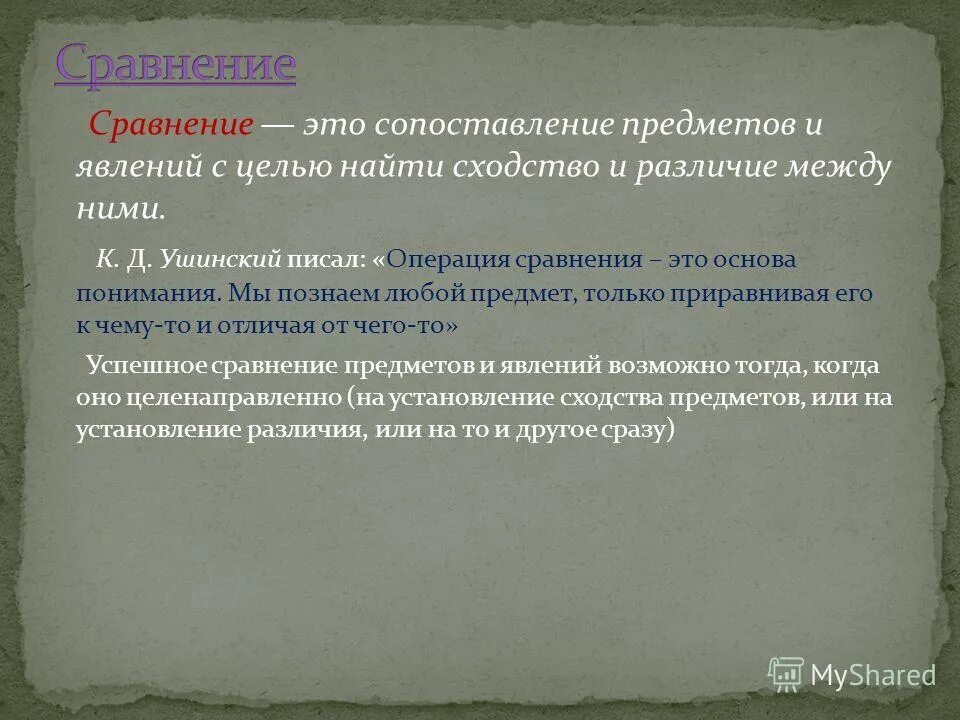 Сравнение

Сравнение — это сопоставление предметов и явлений с целью найти сходство и различие между ними.

К. Д. Ушинский писал: «Операция сравнения – это основа понимания. Мы познаем любой предмет, только приравнивая его к чему-то и отличая от чего-то»

Успешное сравнение предметов и явлений возможно тогда, когда оно целенаправленно (на установление сходства предметов, или на установление различия, или на то и другое сразу)

MyShared